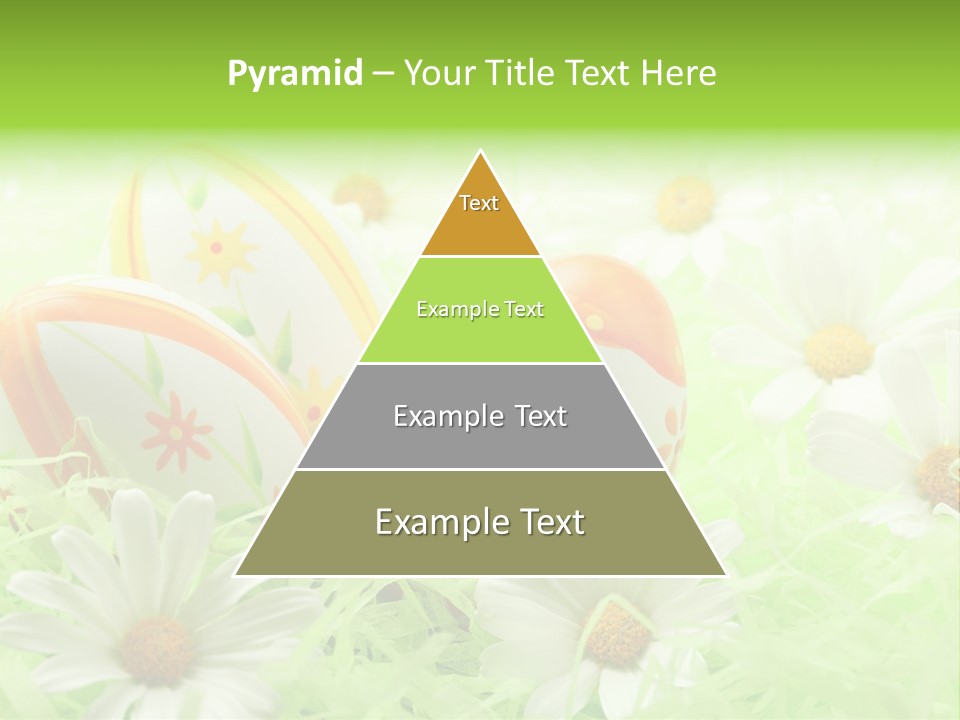 Pyramid – Your Title Text Here

Text

Example Text

Example Text

Example Text